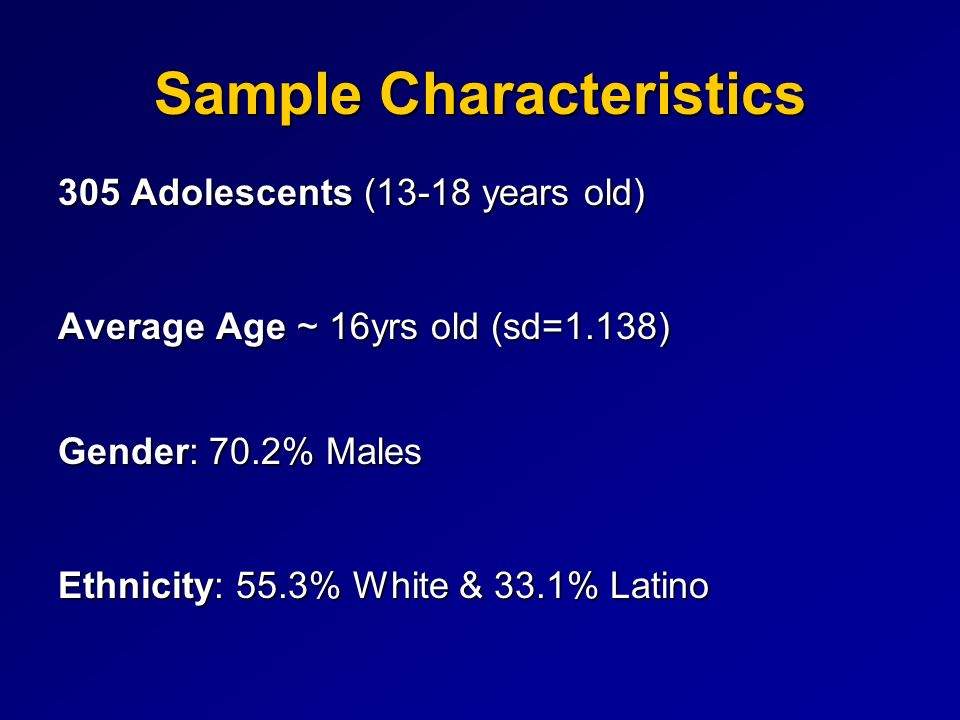 Sample Characteristics

305 Adolescents (13-18 years old)

Average Age ~ 16yrs old (sd=1.138)

Gender: 70.2% Males

Ethnicity: 55.3% White & 33.1% Latino